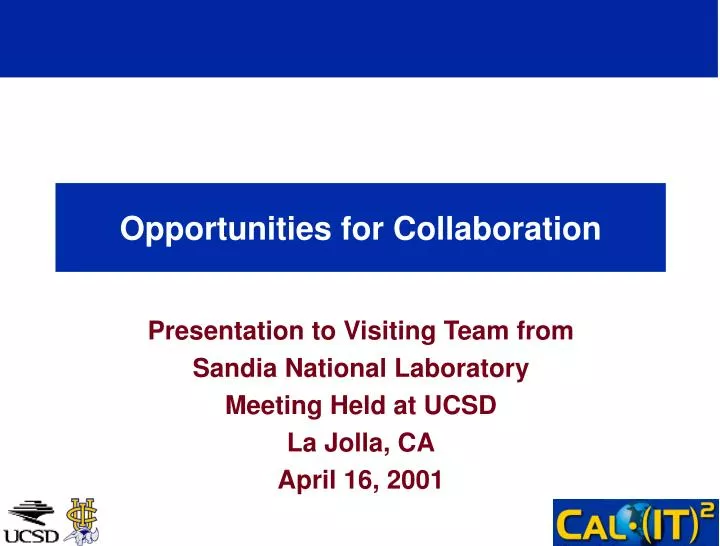 Opportunities for Collaboration

Presentation to Visiting Team from
Sandia National Laboratory
Meeting Held at UCSD
La Jolla, CA
April 16, 2001

UCSD

UCI

CAL·(IT)$^2$